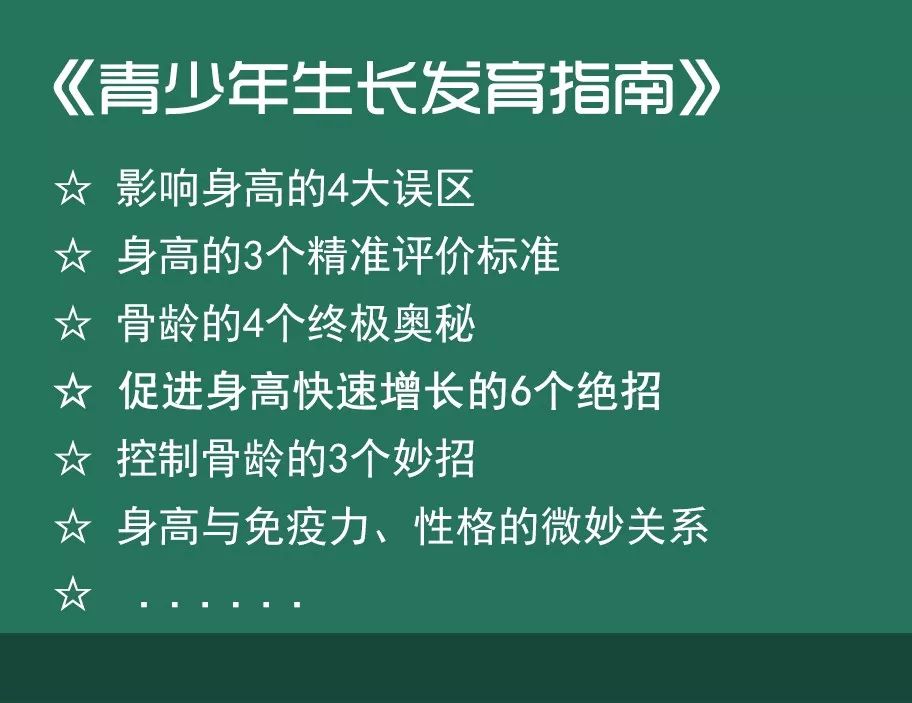 《青少年生长发育指南》

☆ 影响身高的4大误区

☆ 身高的3个精准评价标准

☆ 骨龄的4个终极奥秘

☆ 促进身高快速增长的6个绝招

☆ 控制骨龄的3个妙招

☆ 身高与免疫力、性格的微妙关系

☆ ......